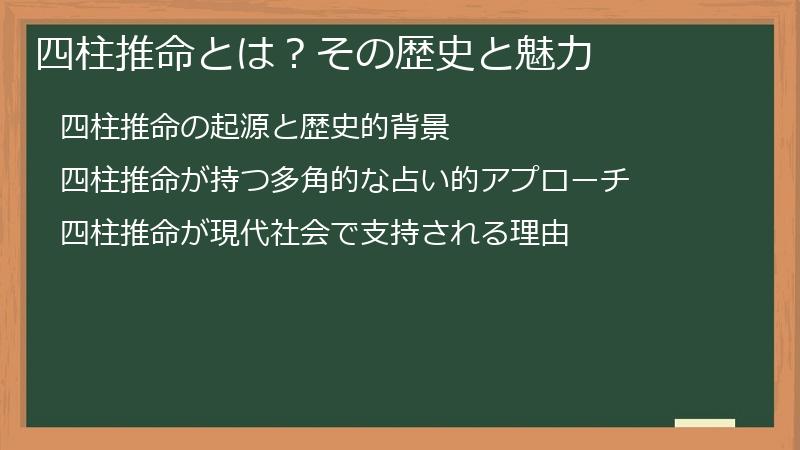 四柱推命とは？その歴史と魅力

四柱推命の起源と歴史的背景

四柱推命が持つ多角的な占い的アプローチ

四柱推命が現代社会で支持される理由